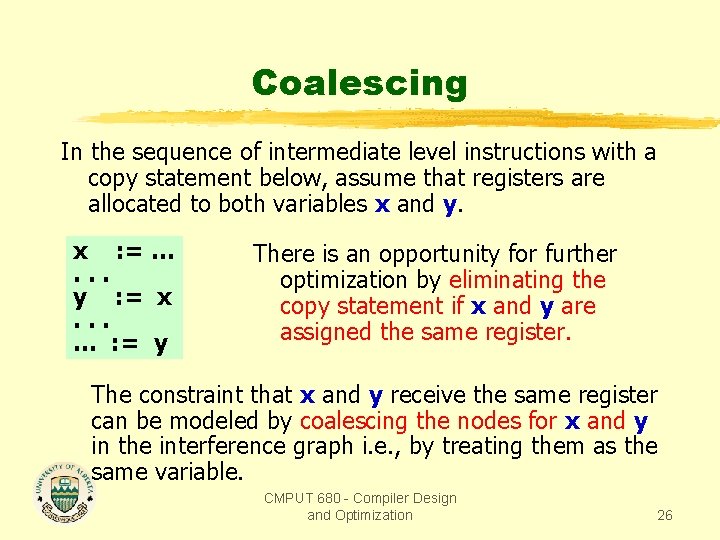 Coalescing

In the sequence of intermediate level instructions with a copy statement below, assume that registers are allocated to both variables x and y.

x := ...
. . .
y := x
. . .
... := y

There is an opportunity for further optimization by eliminating the copy statement if x and y are assigned the same register.

The constraint that x and y receive the same register can be modeled by coalescing the nodes for x and y in the interference graph i.e., by treating them as the same variable.

UNIVERSITY OF ALBERTA

CMPUT 680 - Compiler Design and Optimization

26